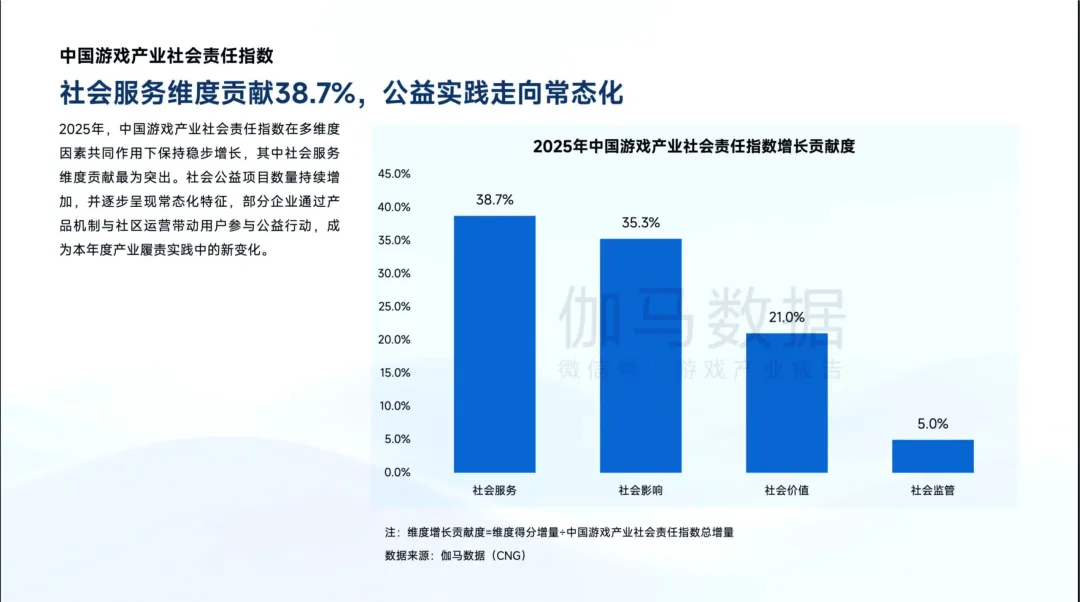 中国游戏产业社会责任指数

社会服务维度贡献38.7%，公益实践走向常态化

2025年，中国游戏产业社会责任指数在多维度因素共同作用下保持稳步增长，其中社会服务维度贡献最为突出。社会公益项目数量持续增加，并逐步呈现常态化特征，部分企业通过产品机制与社区运营带动用户参与公益行动，成为本年度产业履责实践中的新变化。

2025年中国游戏产业社会责任指数增长贡献度

45.0%
40.0%
35.0%
30.0%
25.0%
20.0%
15.0%
10.0%
5.0%
0.0%

38.7%
35.3%
21.0%
5.0%

社会服务
社会影响
社会价值
社会监管

伽马数据
微信号：游戏产业报告

注：维度增长贡献度=维度得分增量÷中国游戏产业社会责任指数总增量
数据来源：伽马数据（CNG）